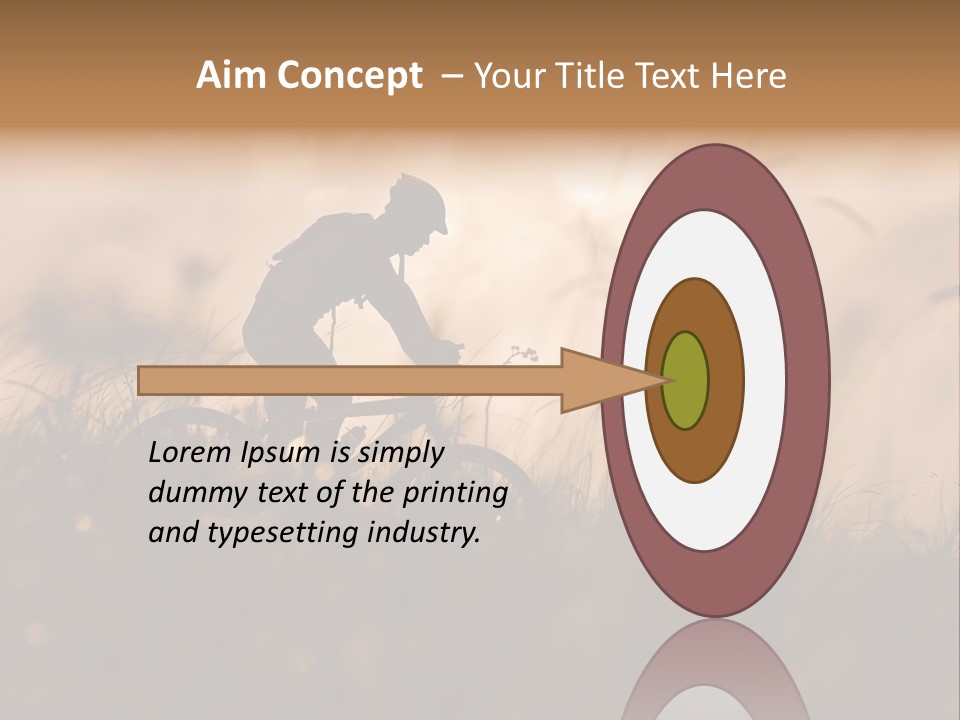 Aim Concept – Your Title Text Here

Lorem Ipsum is simply dummy text of the printing and typesetting industry.